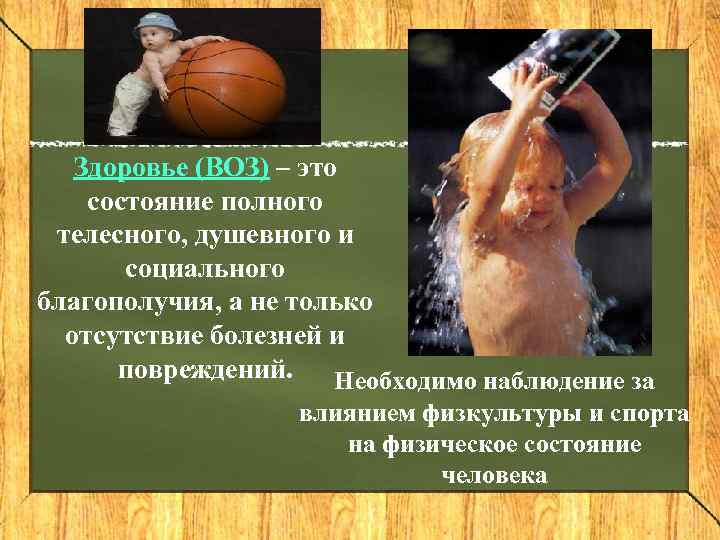 Здоровье (ВОЗ) – это состояние полного телесного, душевного и социального благополучия, а не только отсутствие болезней и повреждений.

Необходимо наблюдение за влиянием физкультуры и спорта на физическое состояние человека